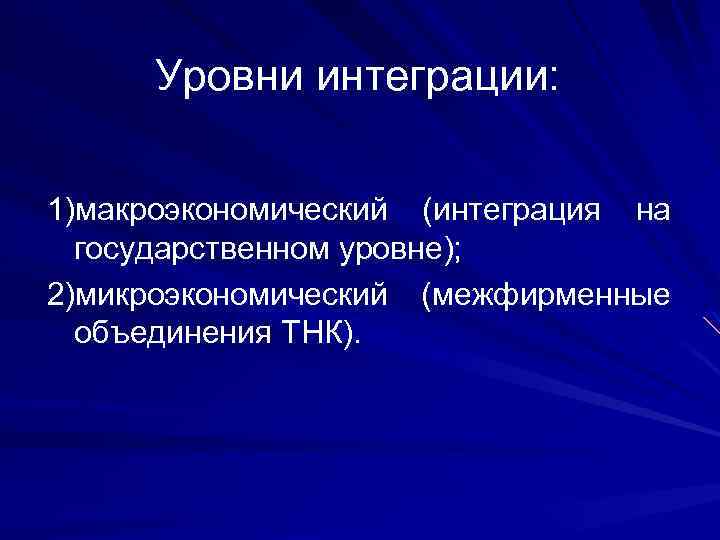 Уровни интеграции:

1)макроэкономический (интеграция на государственном уровне);

2)микроэкономический (межфирменные объединения ТНК).